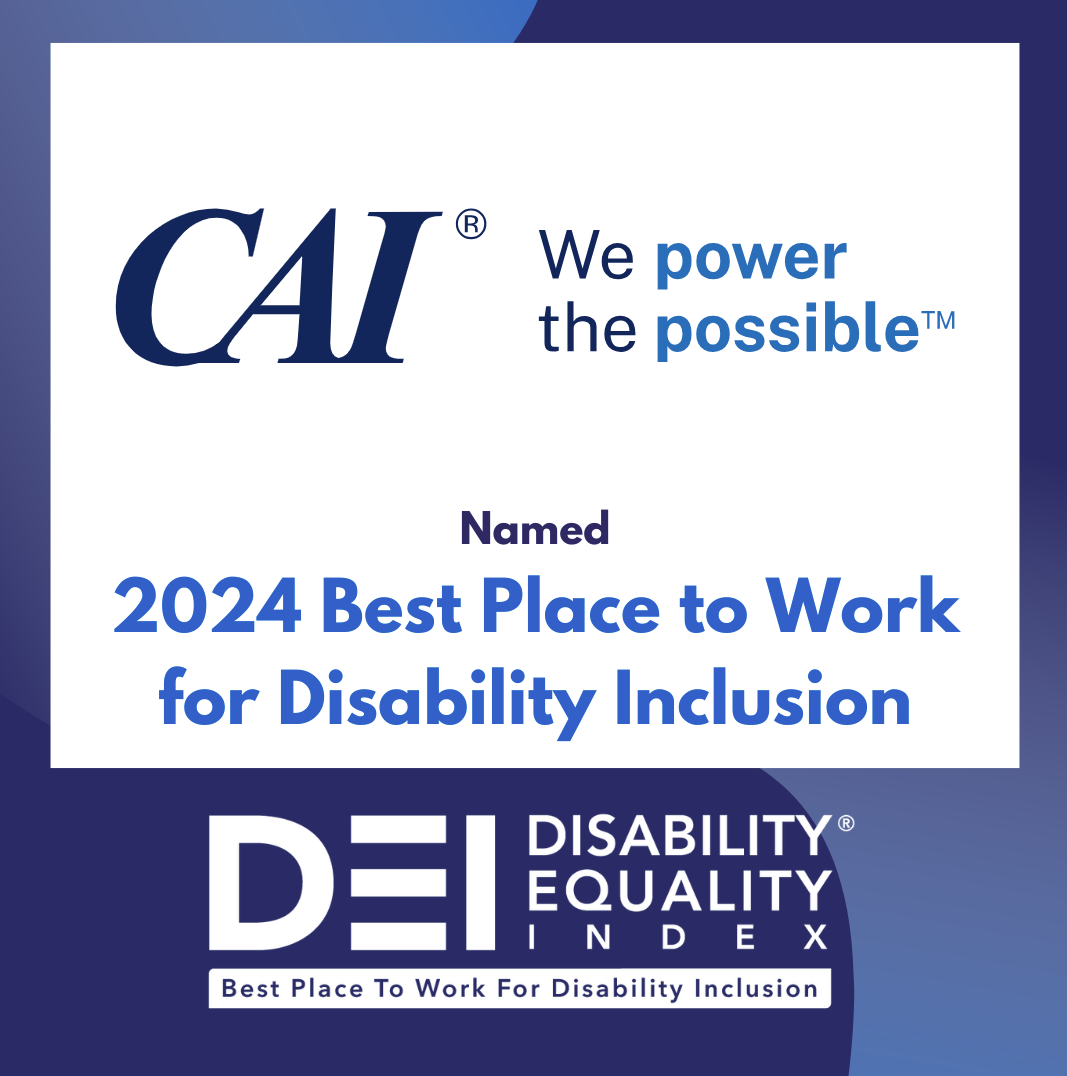 CAI®

We power the possible™

Named
2024 Best Place to Work for Disability Inclusion

DEI DISABILITY® EQUALITY INDEX

Best Place To Work For Disability Inclusion